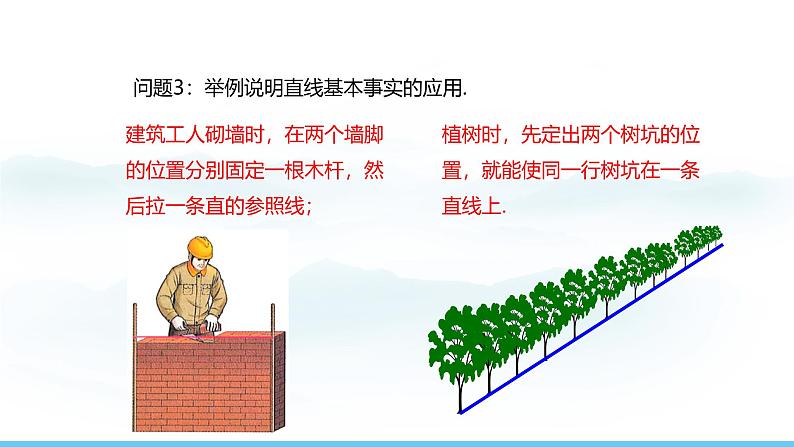 问题3：举例说明直线基本事实的应用.

建筑工人砌墙时，在两个墙脚的位置分别固定一根木杆，然后拉一条直的参照线；

植树时，先定出两个树坑的位置，就能使同一行树坑在一条直线上.